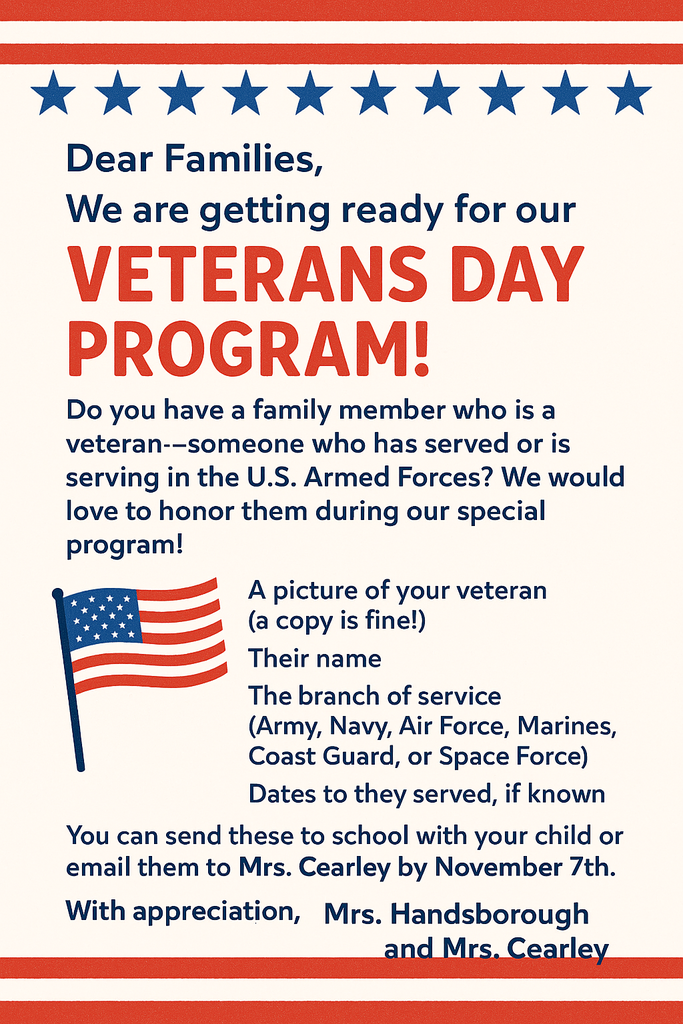 Dear Families,
We are getting ready for our

VETERANS DAY PROGRAM!

Do you have a family member who is a veteran-–someone who has served or is serving in the U.S. Armed Forces? We would love to honor them during our special program!

A picture of your veteran (a copy is fine!)

Their name

The branch of service (Army, Navy, Air Force, Marines, Coast Guard, or Space Force)

Dates to they served, if known

You can send these to school with your child or email them to Mrs. Cearley by November 7th.

With appreciation, Mrs. Handsborough and Mrs. Cearley